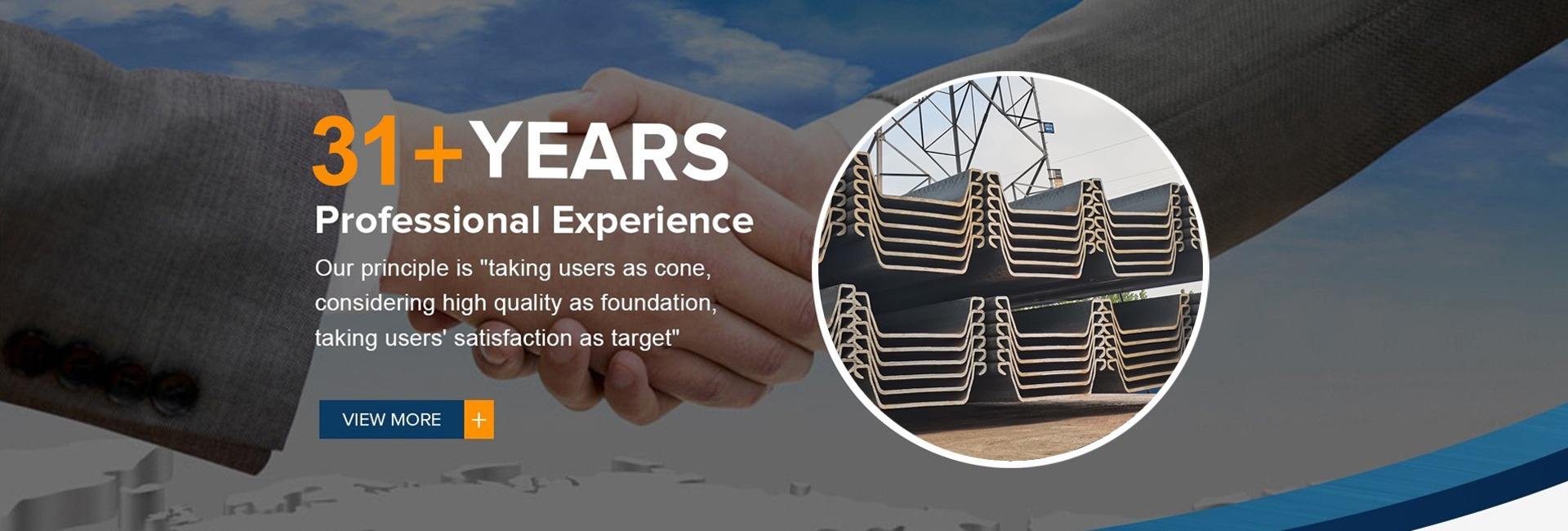 31+YEARS
Professional Experience

Our principle is "taking users as cone, considering high quality as foundation, taking users' satisfaction as target"

VIEW MORE +